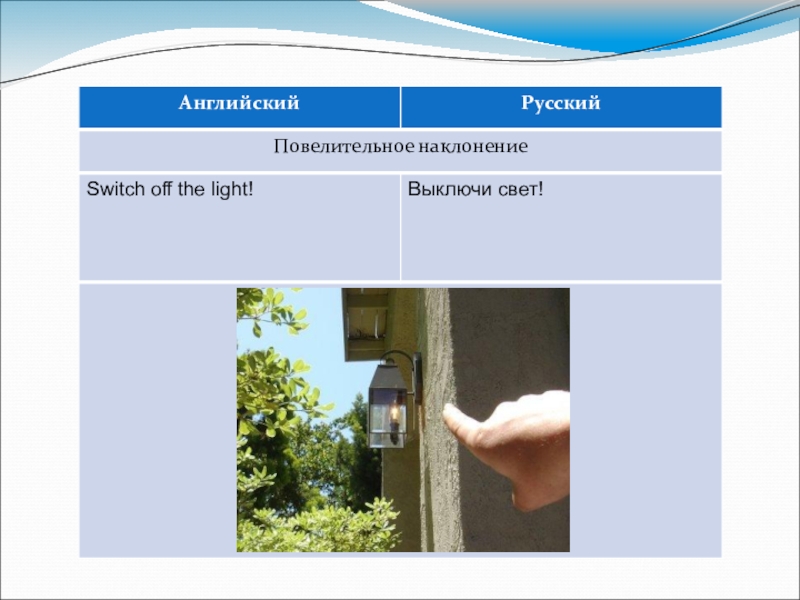 | Английский | Русский |
|---|---|
| Повелительное наклонение | |
| Switch off the light! | Выключи свет! |